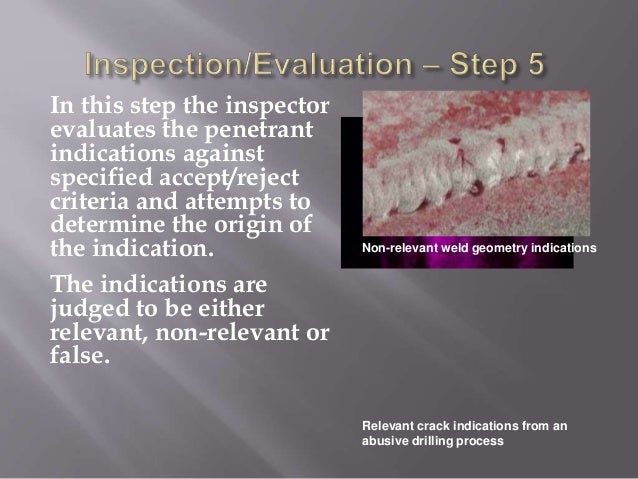 Inspection/Evaluation – Step 5

In this step the inspector evaluates the penetrant indications against specified accept/reject criteria and attempts to determine the origin of the indication.

The indications are judged to be either relevant, non-relevant or false.

Non-relevant weld geometry indications

Relevant crack indications from an abusive drilling process